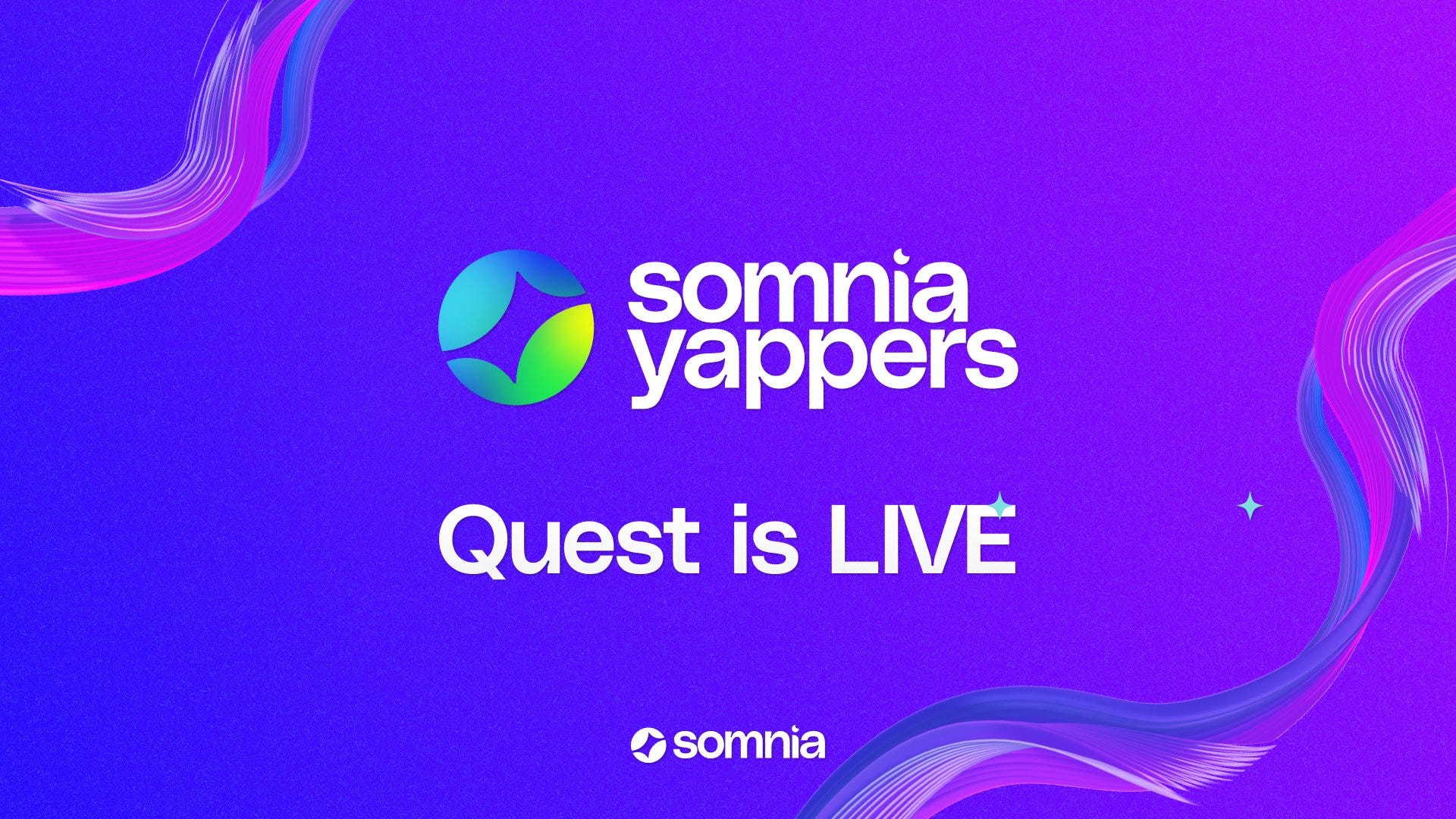 somnia yappers

Quest is LIVE

somnia